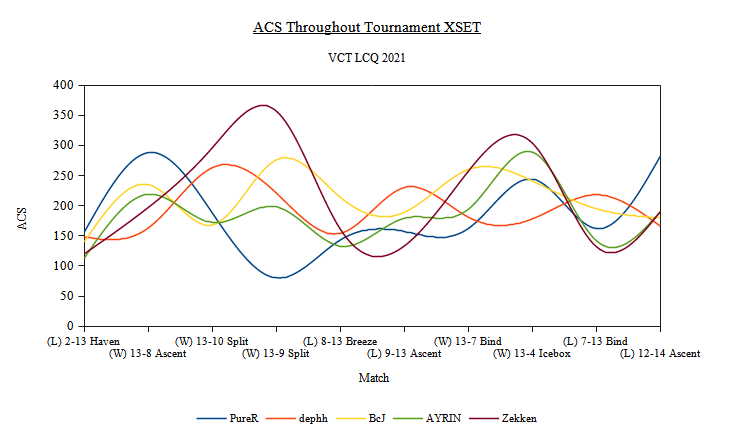 ACS Throughout Tournament XSET

VCT LCQ 2021

ACS

400
350
300
250
200
150
100
50
0

(L) 2-13 Haven
(W) 13-8 Ascent
(W) 13-10 Split
(W) 13-9 Split
(L) 8-13 Breeze
(L) 9-13 Ascent
(W) 13-7 Bind
(W) 13-4 Icebox
(L) 7-13 Bind
(L) 12-14 Ascent

Match

PureR
dephh
BcJ
AYRIN
Zekken